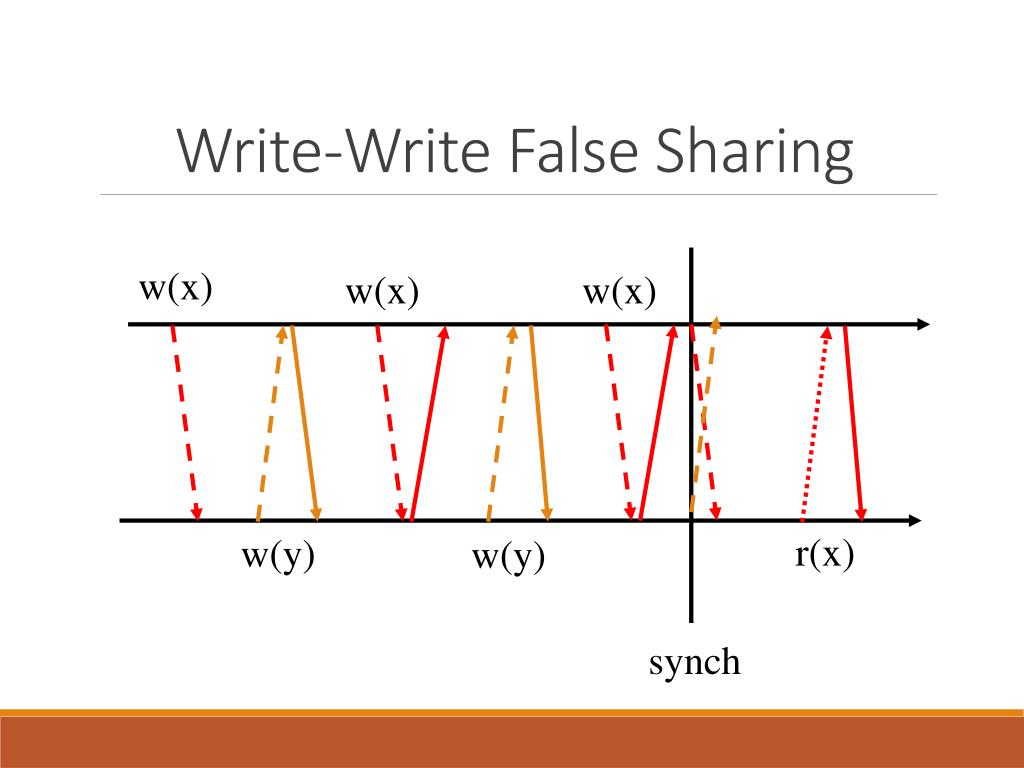 Write-Write False Sharing

w(x)

w(x)

w(x)

w(y)

w(y)

r(x)

synch